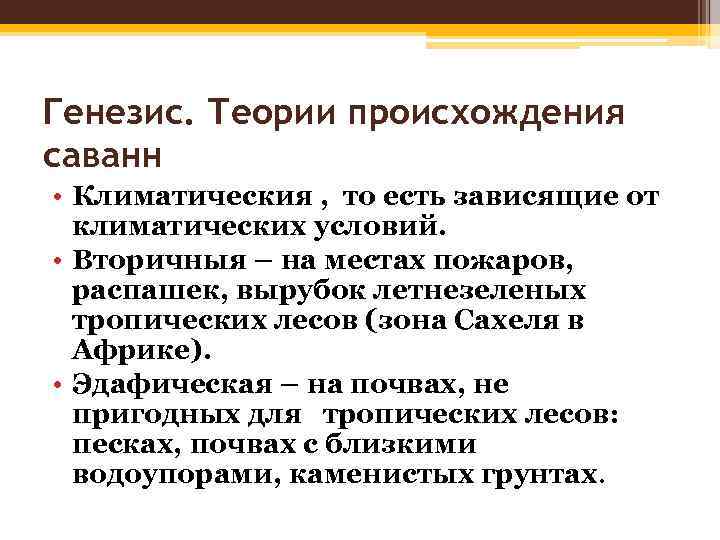 Генезис. Теории происхождения саванн

• Климатическия , то есть зависящие от климатических условий.
• Вторичныя – на местах пожаров, распашек, вырубок летнезеленых тропических лесов (зона Сахеля в Африке).
• Эдафическая – на почвах, не пригодных для тропических лесов: песках, почвах с близкими водоупорами, каменистых грунтах.